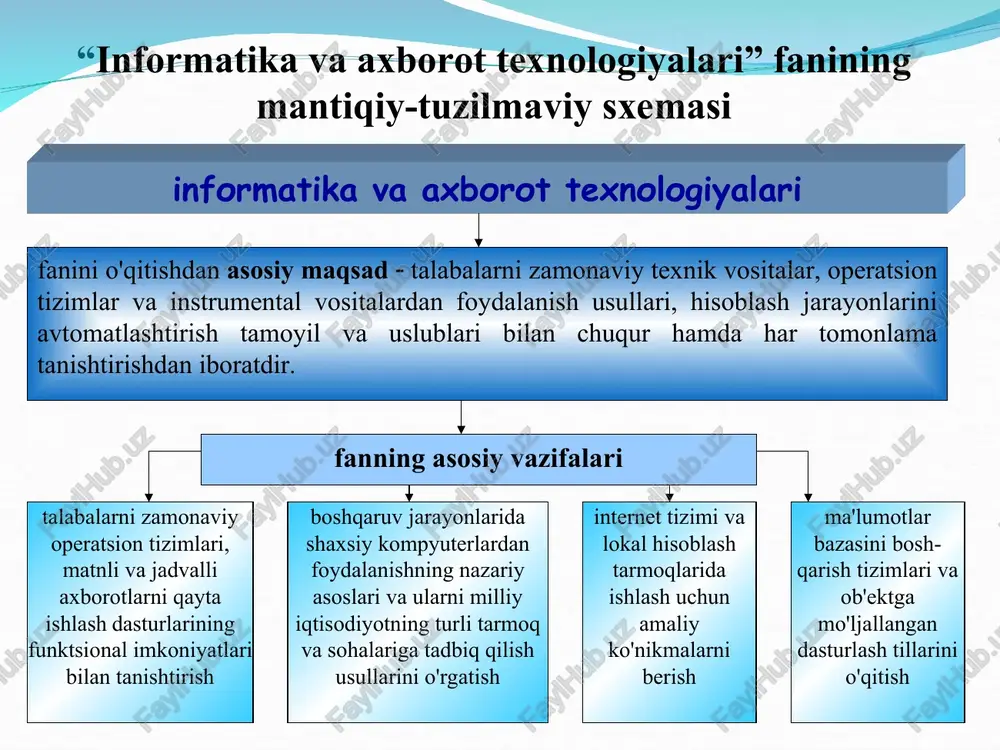 “Informatika va axborot texnologiyalari” fanining mantiqiy-tuzilmaviy sxemasi

informatika va axborot texnologiyalari

fanini o'qitishdan asosiy maqsad - talabalarni zamonaviy texnik vositalar, operatsion tizimlar va instrumental vositalardan foydalanish usullari, hisoblash jarayonlarini avtomatlashtirish tamoyil va uslublari bilan chuqur hamda har tomonlama tanishtirishdan iboratdir.

fanning asosiy vazifalari

talabalarni zamonaviy operatsion tizimlari, matnli va jadvalli axborotlarni qayta ishlash dasturlarining funktsional imkoniyatlari bilan tanishtirish

boshqaruv jarayonlarida shaxsiy kompyuterlardan foydalanishning nazariy asoslari va ularni milliy iqtisodiyotning turli tarmoq va sohalariga tadbiq qilish usullarini o'rgatish

internet tizimi va lokal hisoblash tarmoqlarida ishlash uchun amaliy ko'nikmalarni berish

ma'lumotlar bazasini boshqarish tizimlari va ob'ektga mo'ljallangan dasturlash tillarini o'qitish

FaylHub.uz